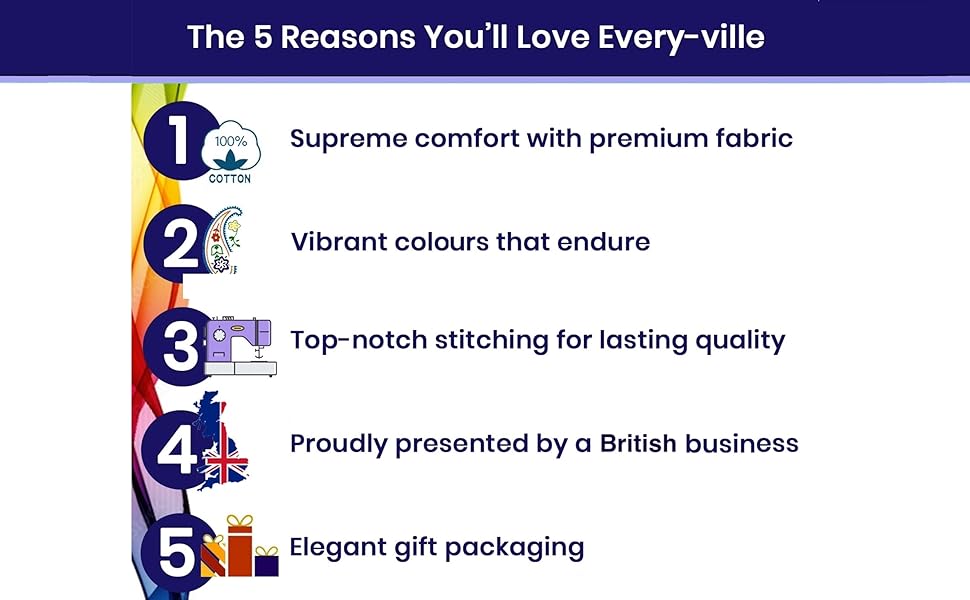 The 5 Reasons You'll Love Every-ville

1 100% COTTON Supreme comfort with premium fabric

2 Vibrant colours that endure

3 Top-notch stitching for lasting quality

4 Proudly presented by a British business

5 Elegant gift packaging